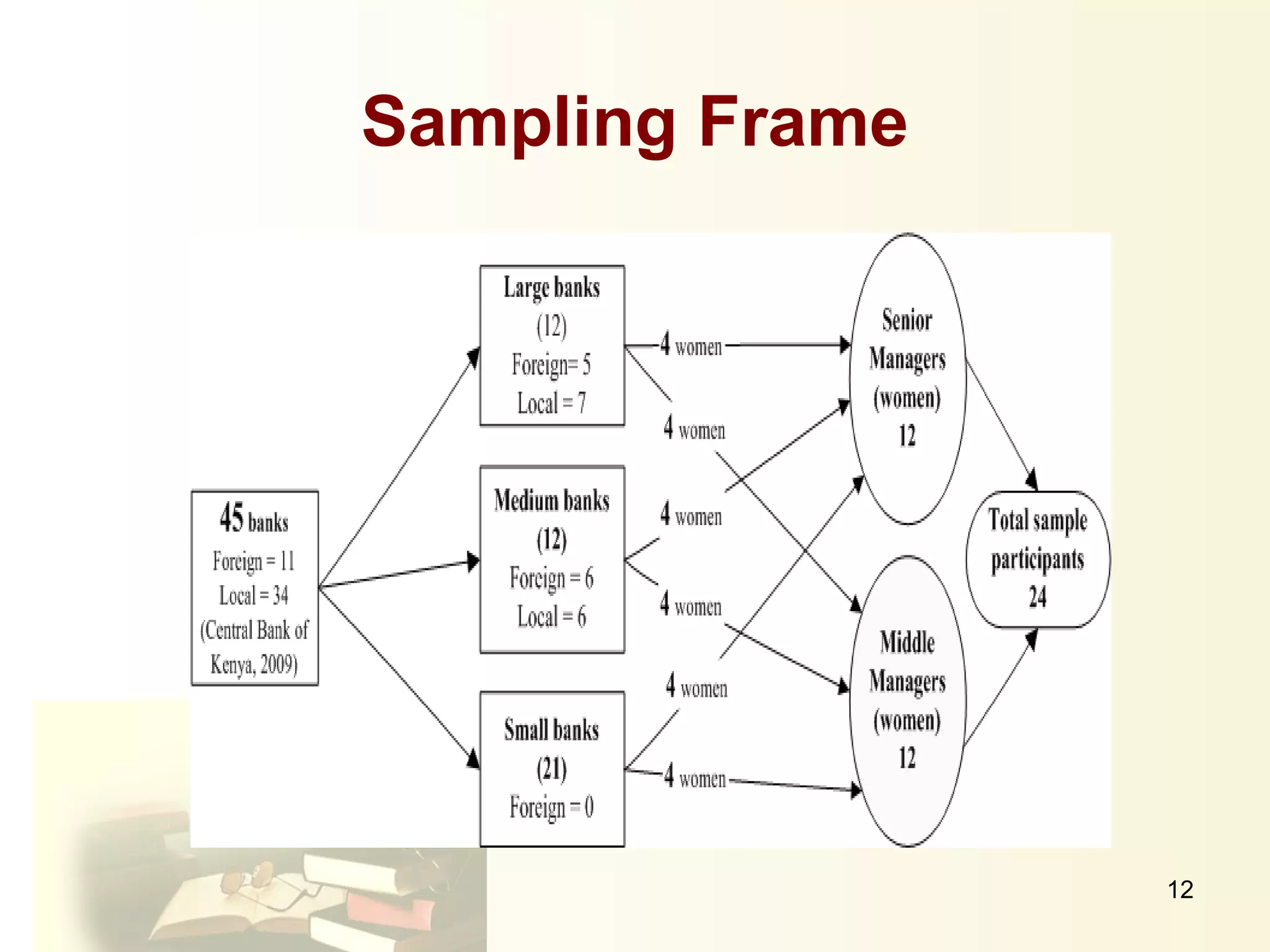 Sampling Frame

45 banks
Foreign = 11
Local = 34
(Central Bank of Kenya, 2009)

Large banks
(12)
Foreign= 5
Local = 7

Medium banks
(12)
Foreign = 6
Local = 6

Small banks
(21)
Foreign = 0

4 women

4 women

4 women

4 women

4 women

4 women

Senior Managers (women)
12

Middle Managers (women)
12

Total sample participants
24

12